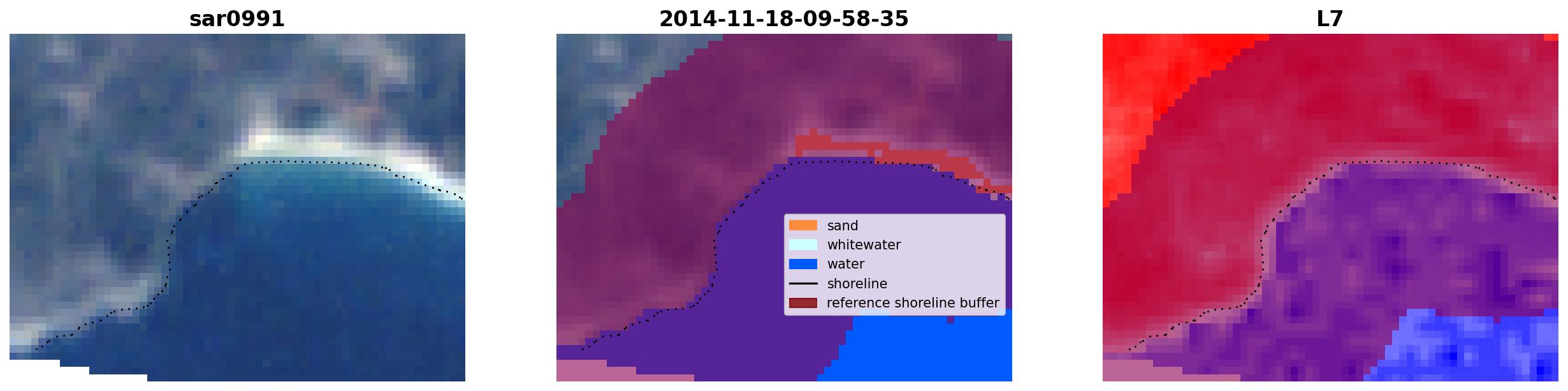 sar0991

2014-11-18-09-58-35

sand
whitewater
water
shoreline
reference shoreline buffer

L7